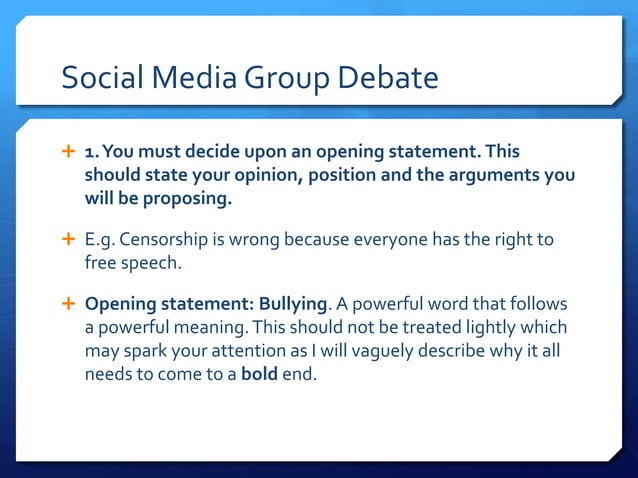 Social Media Group Debate

+ 1. You must decide upon an opening statement. This should state your opinion, position and the arguments you will be proposing.

+ E.g. Censorship is wrong because everyone has the right to free speech.

+ Opening statement: Bullying. A powerful word that follows a powerful meaning. This should not be treated lightly which may spark your attention as I will vaguely describe why it all needs to come to a bold end.